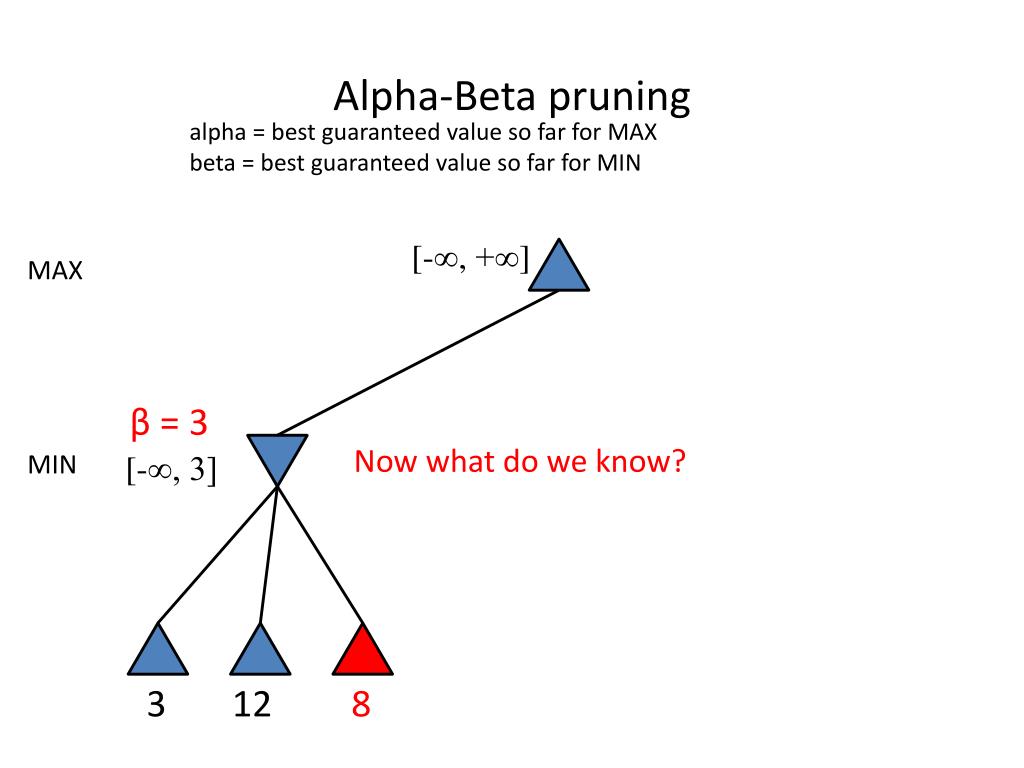 Alpha-Beta pruning

alpha = best guaranteed value so far for MAX
beta = best guaranteed value so far for MIN

MAX

$[-\infty, +\infty]$

$\beta = 3$

MIN

$[-\infty, 3]$

Now what do we know?

3

12

8